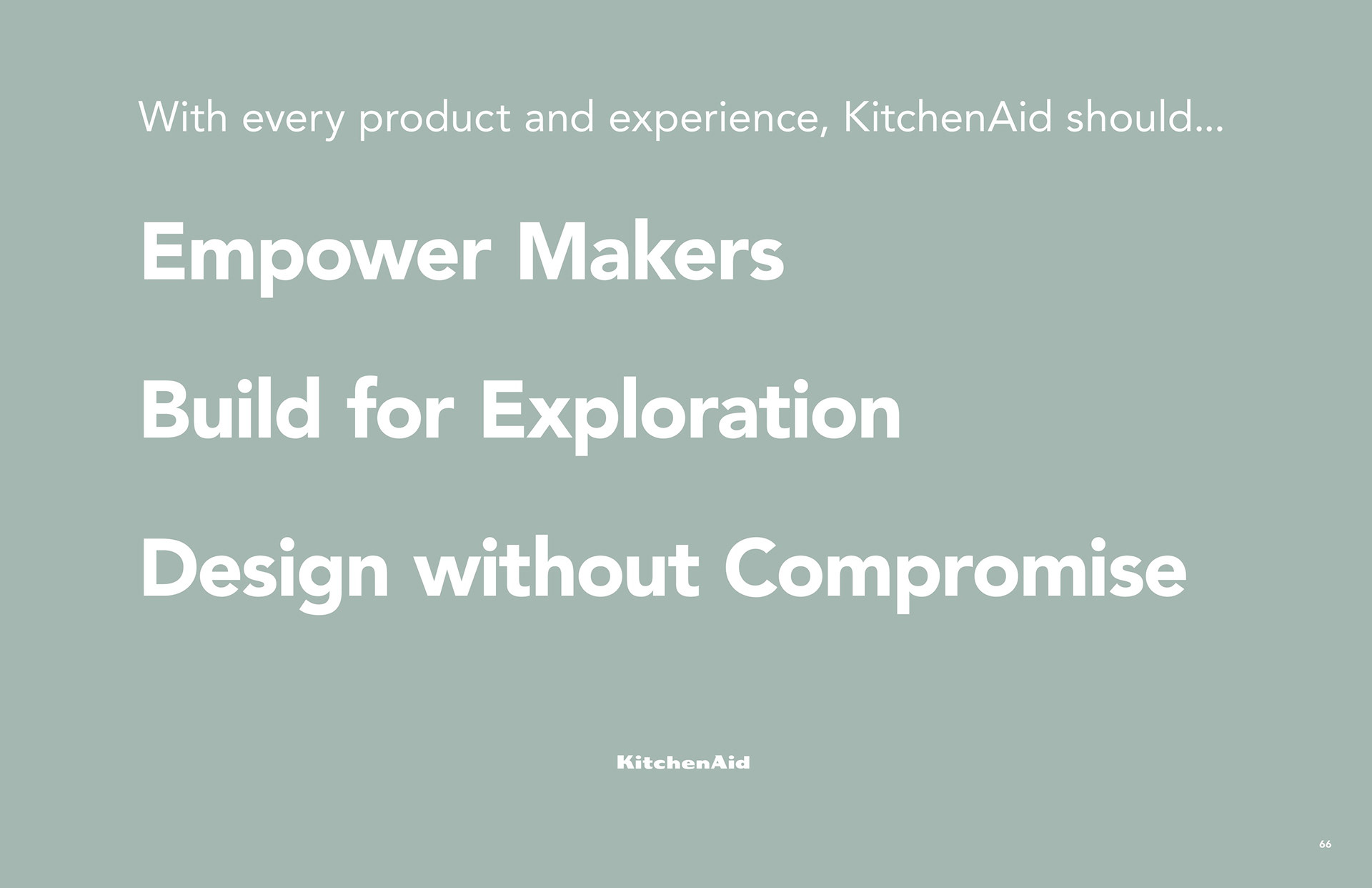 With every product and experience, KitchenAid should...

Empower Makers

Build for Exploration

Design without Compromise

KitchenAid

66